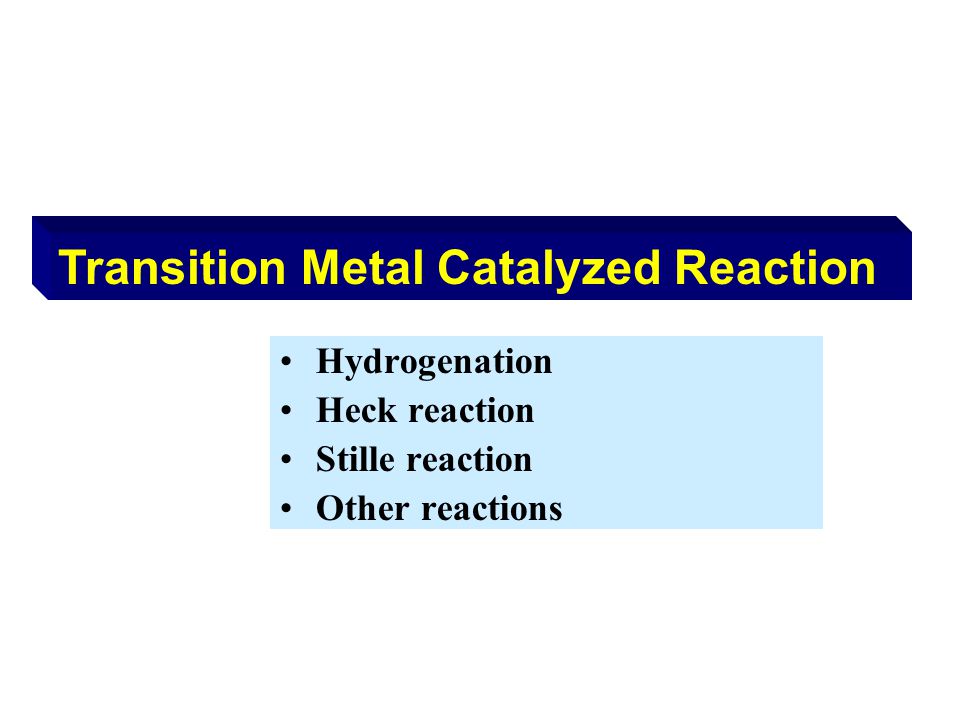 Transition Metal Catalyzed Reaction

• Hydrogenation
• Heck reaction
• Stille reaction
• Other reactions